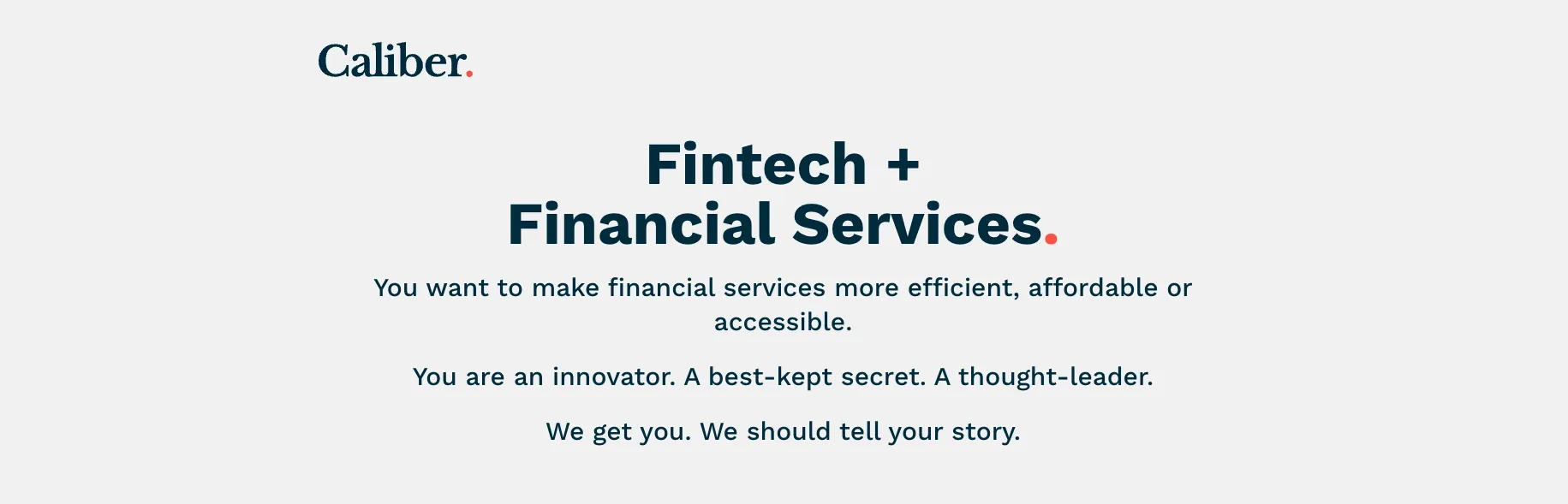 Caliber.

Fintech +
Financial Services.

You want to make financial services more efficient, affordable or accessible.

You are an innovator. A best-kept secret. A thought-leader.

We get you. We should tell your story.